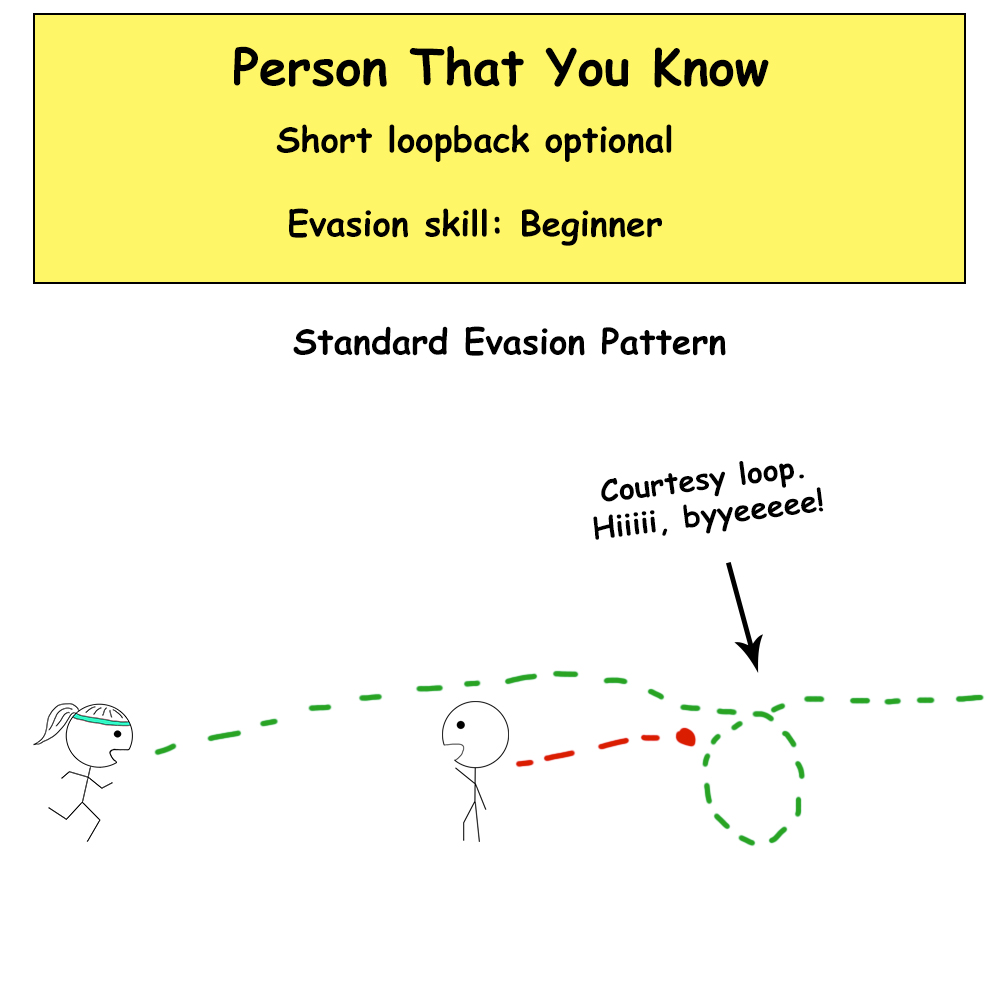 Person That You Know

Short loopback optional

Evasion skill: Beginner

Standard Evasion Pattern

Courtesy loop.
Hiiiii, byyeeeee!